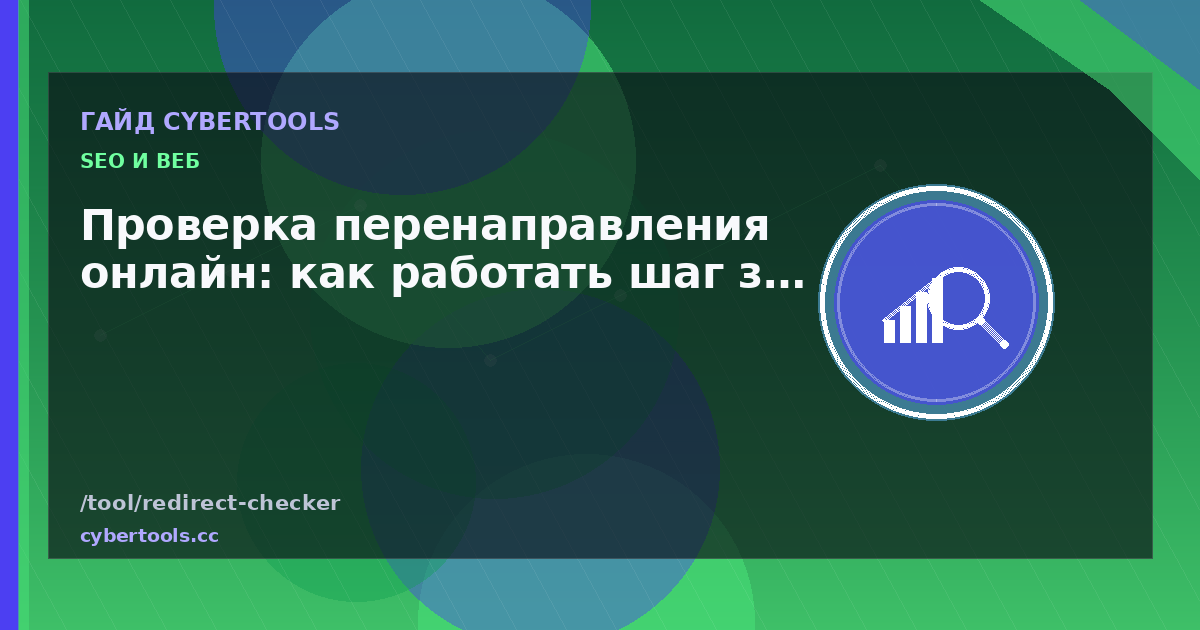 ГАЙД CYBERTOOLS

SEO И ВЕБ

Проверка перенаправления онлайн: как работать шаг з…

/tool/redirect-checker

cybertools.cc